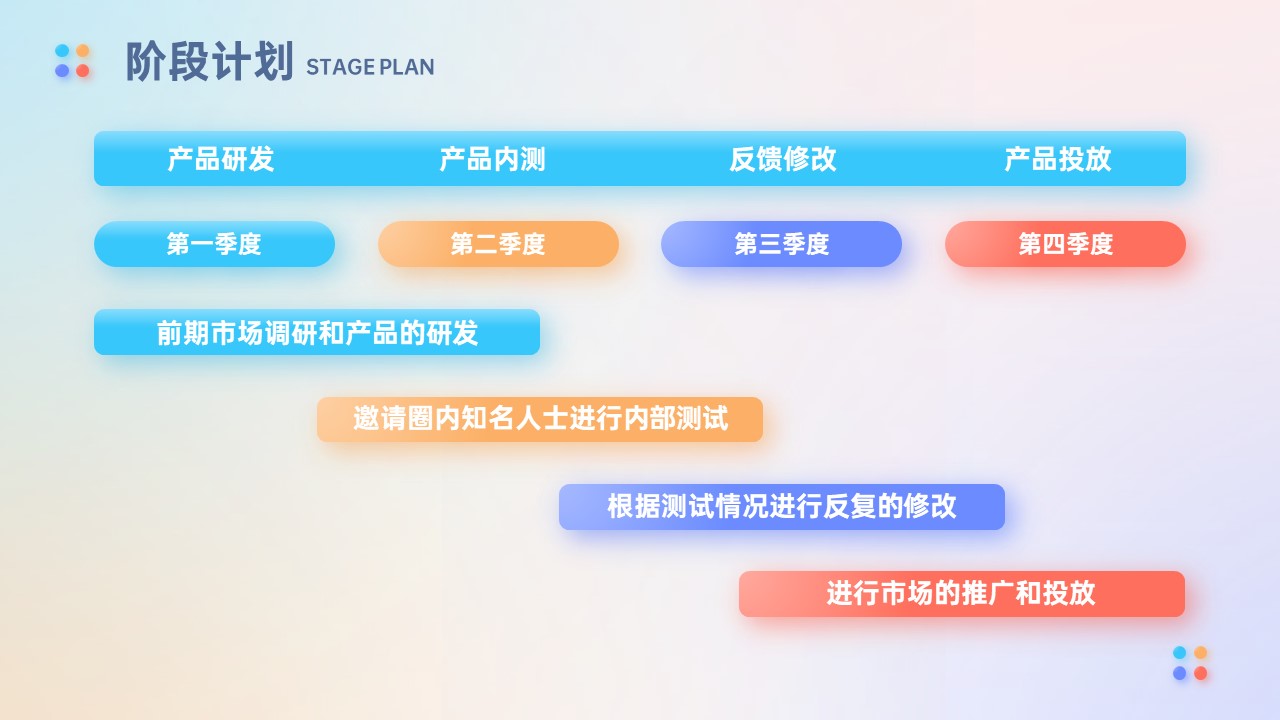 阶段计划 STAGE PLAN

产品研发 产品内测 反馈修改 产品投放

第一季度 第二季度 第三季度 第四季度

前期市场调研和产品的研发

邀请圈内知名人士进行内部测试

根据测试情况进行反复的修改

进行市场的推广和投放